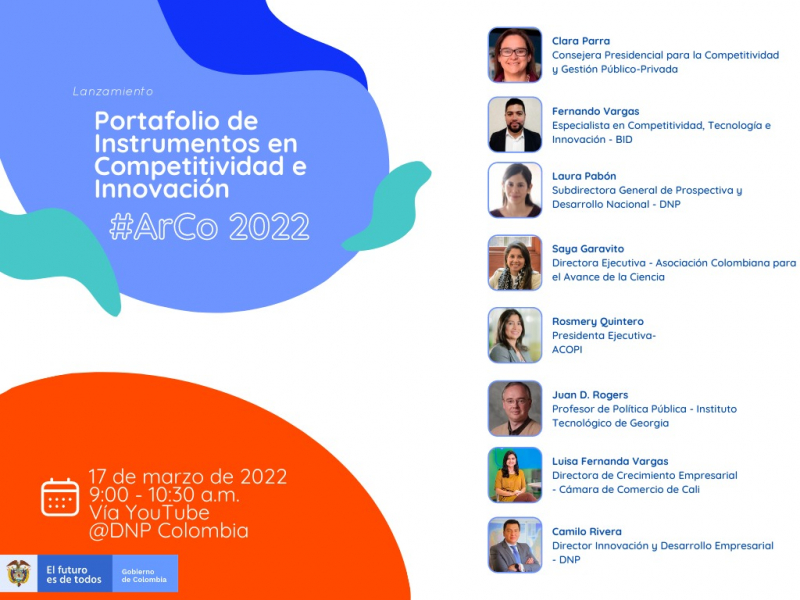 Lanzamiento

Portafolio de Instrumentos en Competitividad e Innovación

#ArCo 2022

17 de marzo de 2022
9:00 - 10:30 a.m.
Vía YouTube
@DNP Colombia

El futuro es de todos

Gobierno de Colombia

Clara Parra
Consejera Presidencial para la Competitividad y Gestión Público-Privada

Fernando Vargas
Especialista en Competitividad, Tecnología e Innovación - BID

Laura Pabón
Subdirectora General de Prospectiva y Desarrollo Nacional - DNP

Saya Garavito
Directora Ejecutiva - Asociación Colombiana para el Avance de la Ciencia

Rosmery Quintero
Presidenta Ejecutiva-
ACOPI

Juan D. Rogers
Profesor de Política Pública - Instituto Tecnológico de Georgia

Luisa Fernanda Vargas
Directora de Crecimiento Empresarial
- Cámara de Comercio de Cali

Camilo Rivera
Director Innovación y Desarrollo Empresarial
- DNP